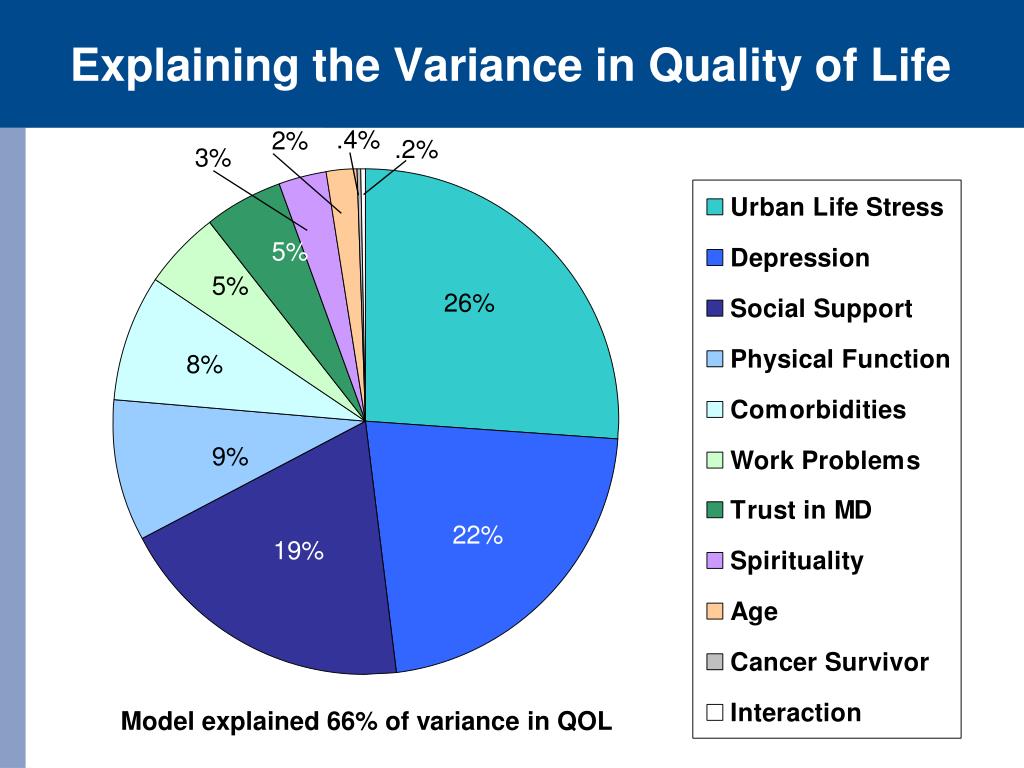 Explaining the Variance in Quality of Life

26%
22%
19%
9%
8%
5%
5%
3%
2%
.4%
.2%

Urban Life Stress
Depression
Social Support
Physical Function
Comorbidities
Work Problems
Trust in MD
Spirituality
Age
Cancer Survivor
Interaction

Model explained 66% of variance in QOL